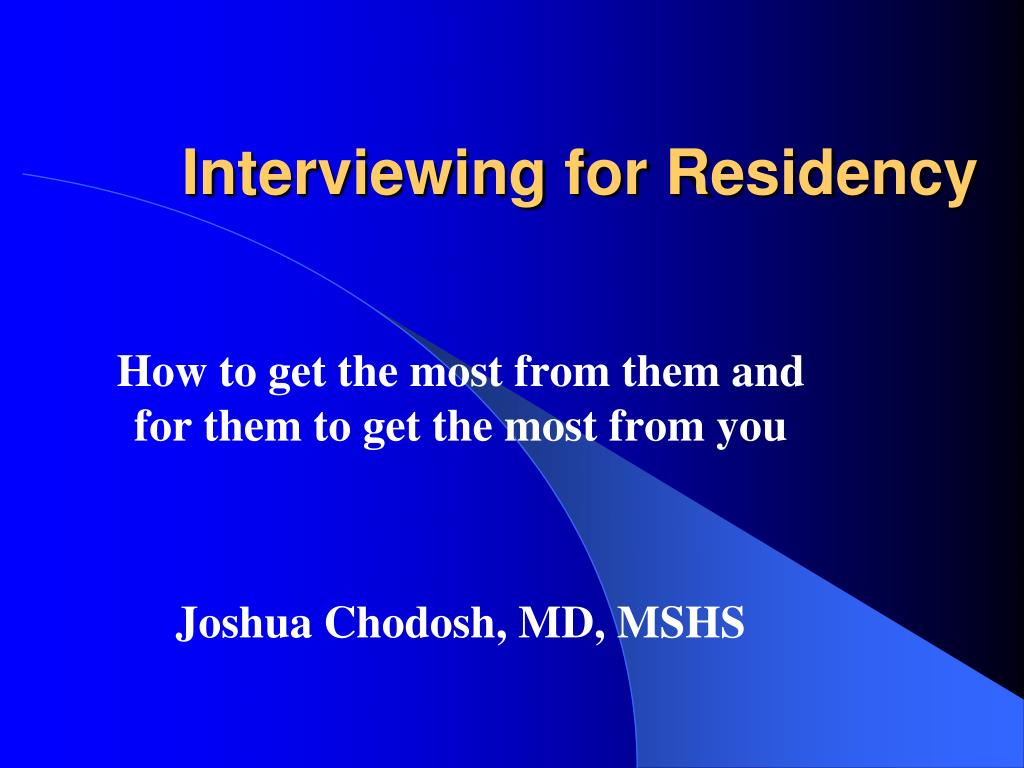 Interviewing for Residency

How to get the most from them and for them to get the most from you

Joshua Chodosh, MD, MSHS